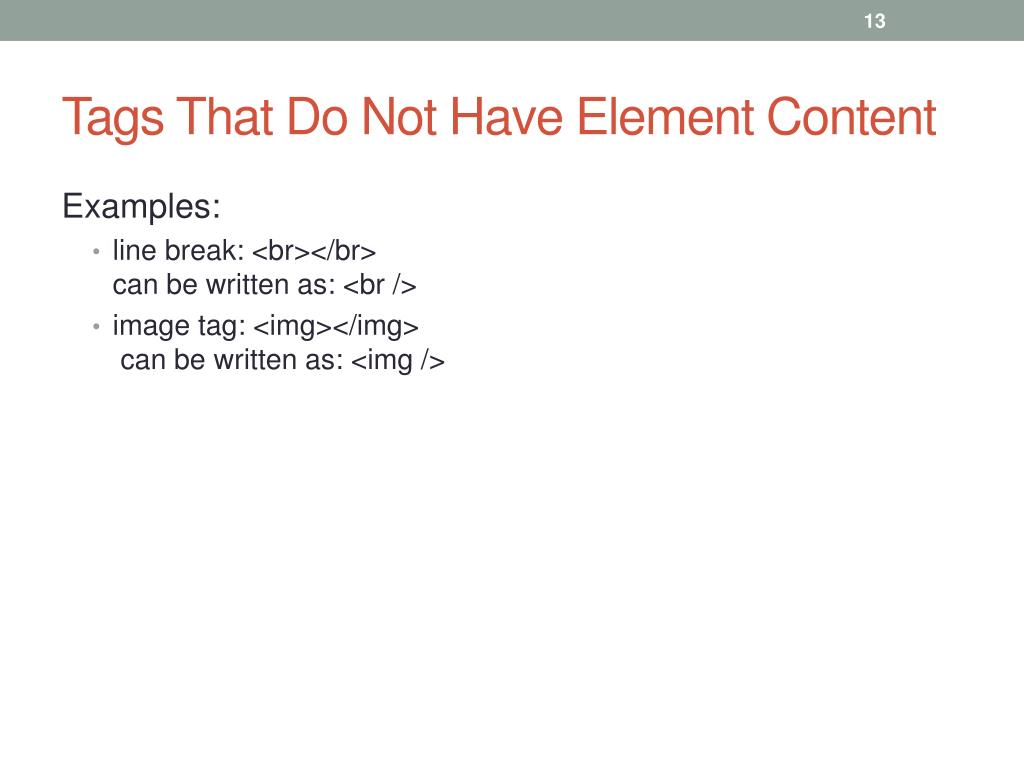 13

Tags That Do Not Have Element Content

Examples:

• line break: <br></br>
can be written as: <br />

• image tag: <img></img>
can be written as: <img />